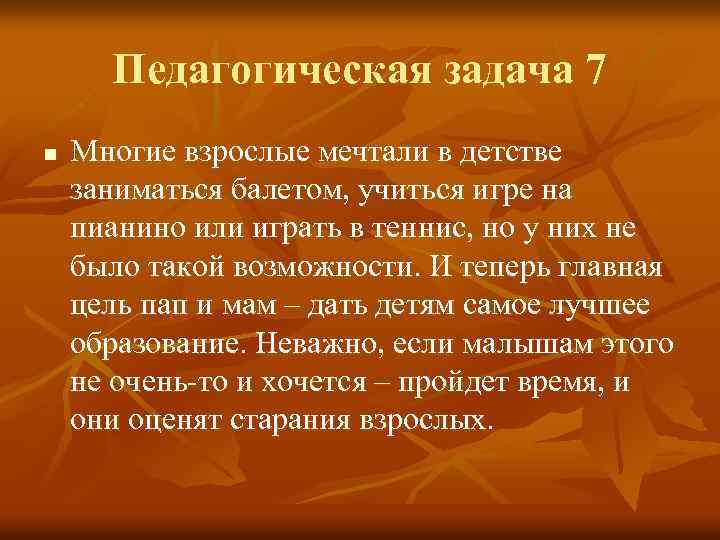 Педагогическая задача 7

Многие взрослые мечтали в детстве заниматься балетом, учиться игре на пианино или играть в теннис, но у них не было такой возможности. И теперь главная цель пап и мам – дать детям самое лучшее образование. Неважно, если малышам этого не очень-то и хочется – пройдет время, и они оценят старания взрослых.